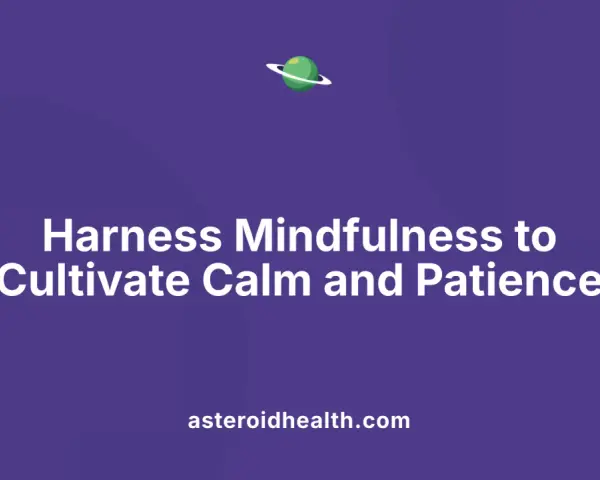 Harness Mindfulness to Cultivate Calm and Patience

asteroidhealth.com